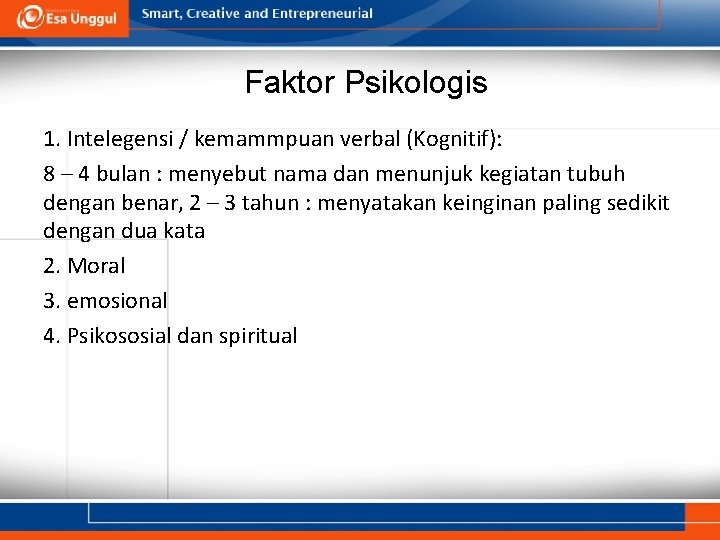 Esa Unggul

Smart, Creative and Entrepreneurial

Faktor Psikologis

1. Intelegensi / kemammpuan verbal (Kognitif):

8 – 4 bulan : menyebut nama dan menunjuk kegiatan tubuh dengan benar, 2 – 3 tahun : menyatakan keinginan paling sedikit dengan dua kata

2. Moral

3. emosional

4. Psikososial dan spiritual